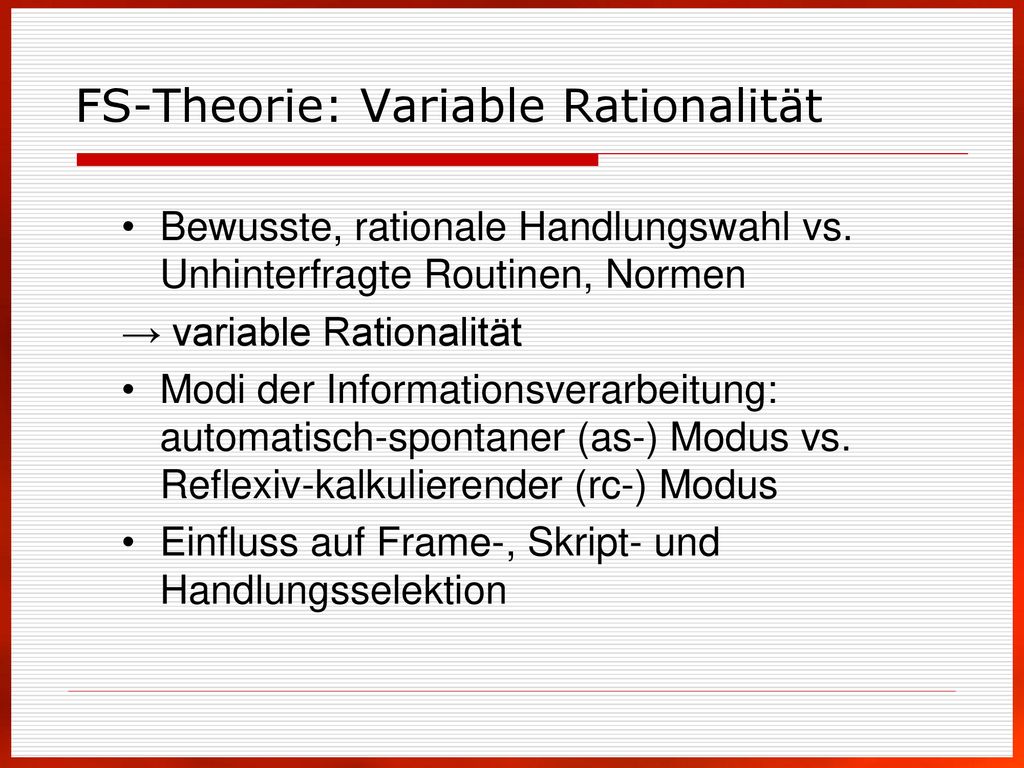 FS-Theorie: Variable Rationalität

• Bewusste, rationale Handlungswahl vs. Unhinterfragte Routinen, Normen

→ variable Rationalität

• Modi der Informationsverarbeitung: automatisch-spontaner (as-) Modus vs. Reflexiv-kalkulierender (rc-) Modus

• Einfluss auf Frame-, Skript- und Handlungsselektion